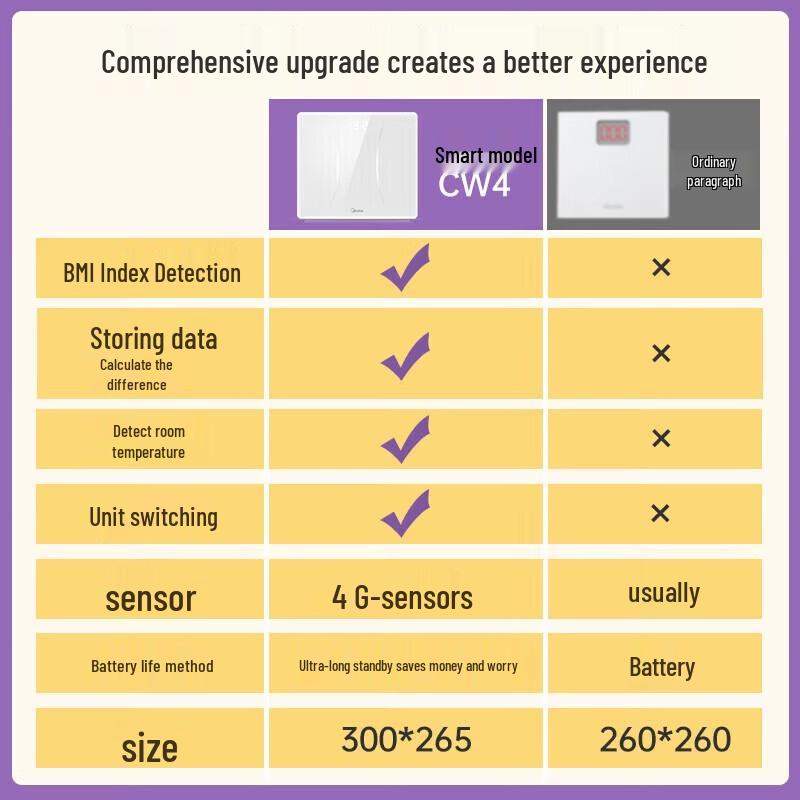 Comprehensive upgrade creates a better experience

| | Smart model CW4 | Ordinary paragraph |
|---|---|---|
| BMI Index Detection | ✓ | × |
| Storing data Calculate the difference | ✓ | × |
| Detect room temperature | ✓ | × |
| Unit switching | ✓ | × |
| sensor | 4 G-sensors | usually |
| Battery life method | Ultra-long standby saves money and worry | Battery |
| size | 300*265 | 260*260 |